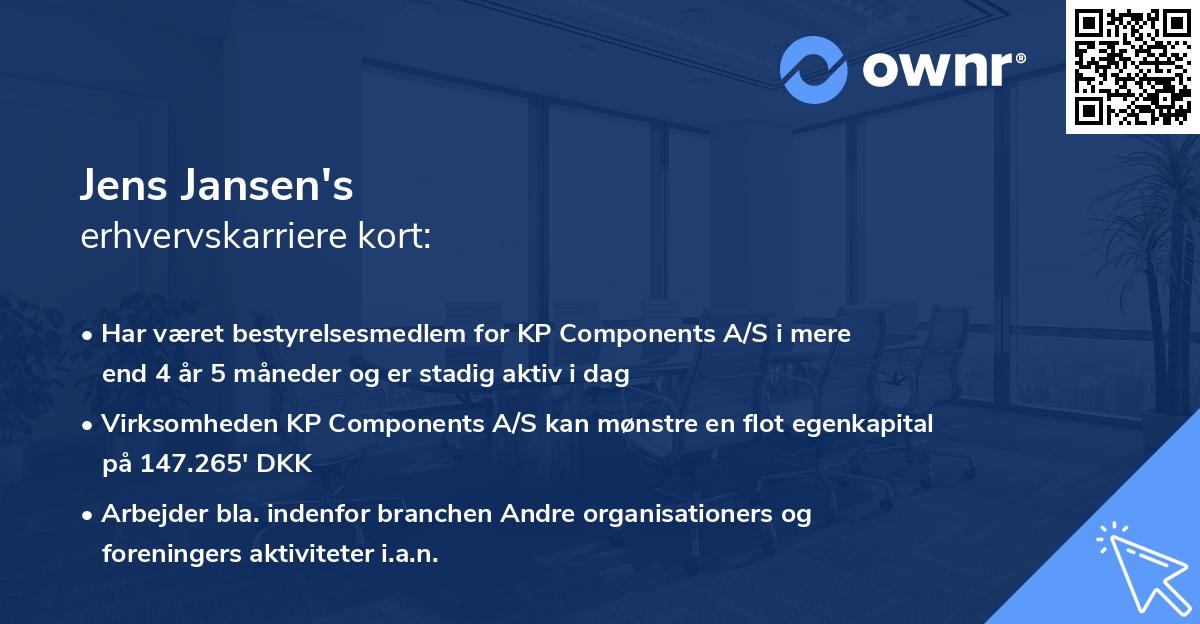 ownr®

Jens Jansen's
erhvervskarriere kort:

• Har været bestyrelsesmedlem for KP Components A/S i mere end 4 år 5 måneder og er stadig aktiv i dag

• Virksomheden KP Components A/S kan mønstre en flot egenkapital på 147.265' DKK

• Arbejder bla. indenfor branchen Andre organisationers og foreningers aktiviteter i.a.n.